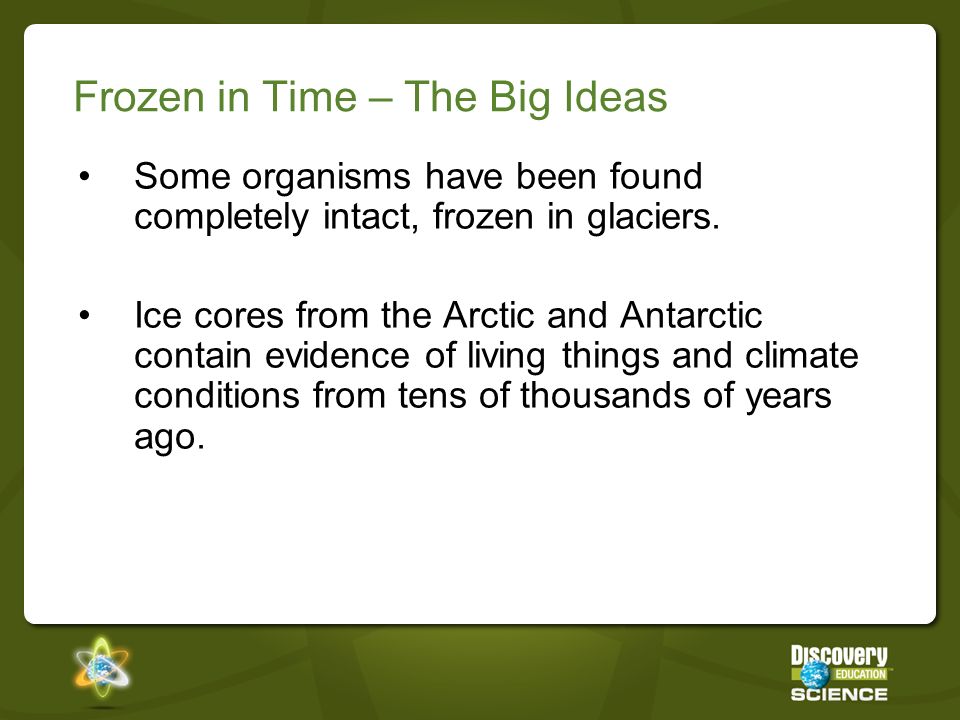 Frozen in Time – The Big Ideas

• Some organisms have been found completely intact, frozen in glaciers.

• Ice cores from the Arctic and Antarctic contain evidence of living things and climate conditions from tens of thousands of years ago.

Discovery EDUCATION SCIENCE